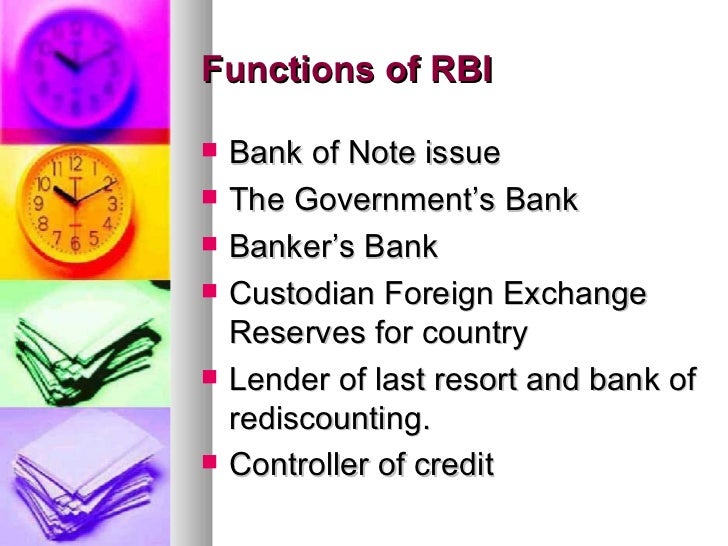 Functions of RBI

- Bank of Note issue
- The Government's Bank
- Banker's Bank
- Custodian Foreign Exchange Reserves for country
- Lender of last resort and bank of rediscounting.
- Controller of credit